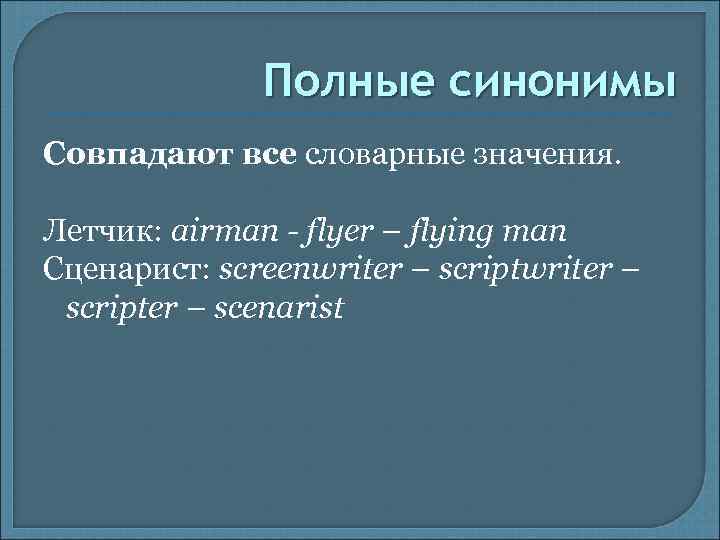 Полные синонимы

Совпадают все словарные значения.

Летчик: airman - flyer – flying man
Сценарист: screenwriter – scriptwriter – scripter – scenarist